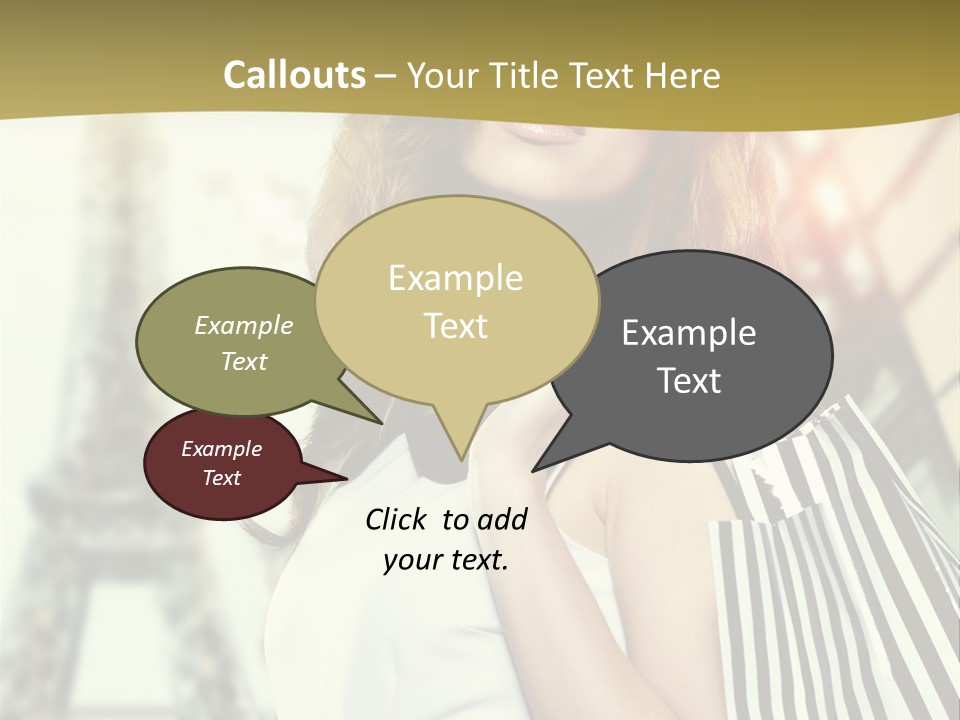 Callouts – Your Title Text Here

Example Text

Example Text

Example Text

Example Text

Click to add your text.